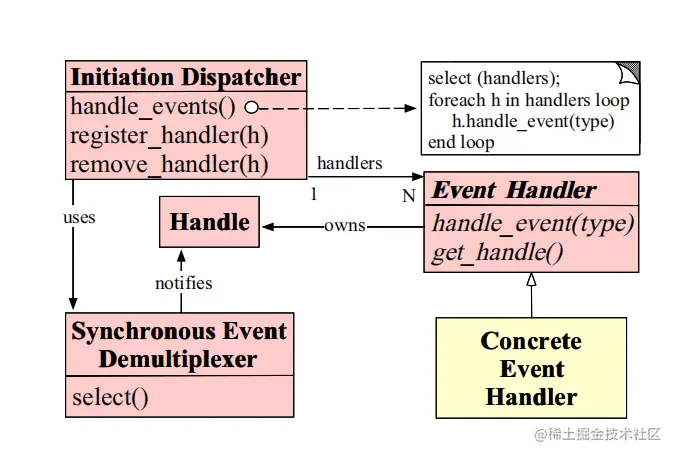 Initiation Dispatcher
handle_events()
register_handler(h)
remove_handler(h)

select (handlers);
foreach h in handlers loop
h.handle_event(type)
end loop

handlers
1
N

Event Handler
handle_event(type)
get_handle()

uses

Handle

owns

notifies

Synchronous Event Demultiplexer
select()

Concrete Event Handler

@稀土掘金技术社区